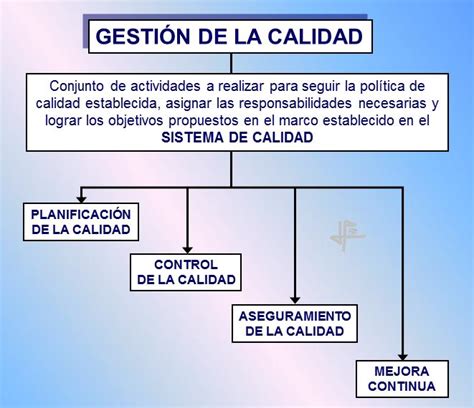 GESTIÓN DE LA CALIDAD

Conjunto de actividades a realizar para seguir la política de calidad establecida, asignar las responsabilidades necesarias y lograr los objetivos propuestos en el marco establecido en el SISTEMA DE CALIDAD

PLANIFICACIÓN DE LA CALIDAD

CONTROL DE LA CALIDAD

ASEGURAMIENTO DE LA CALIDAD

MEJORA CONTINUA